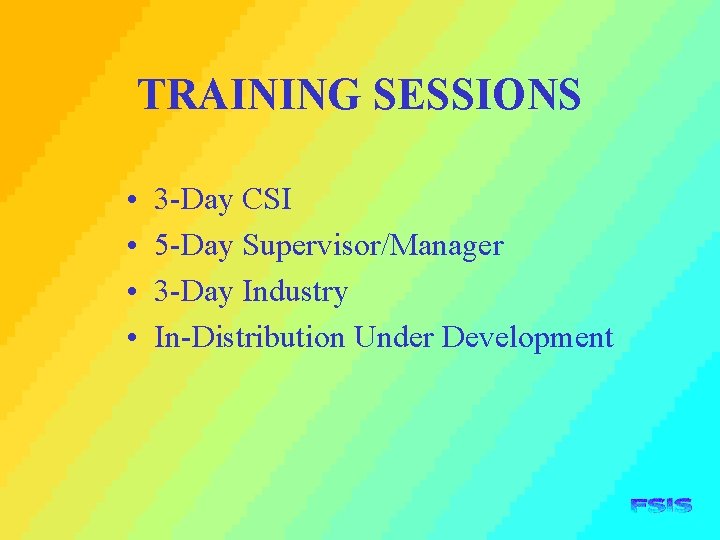 TRAINING SESSIONS

• 3-Day CSI
• 5-Day Supervisor/Manager
• 3-Day Industry
• In-Distribution Under Development

FSIS